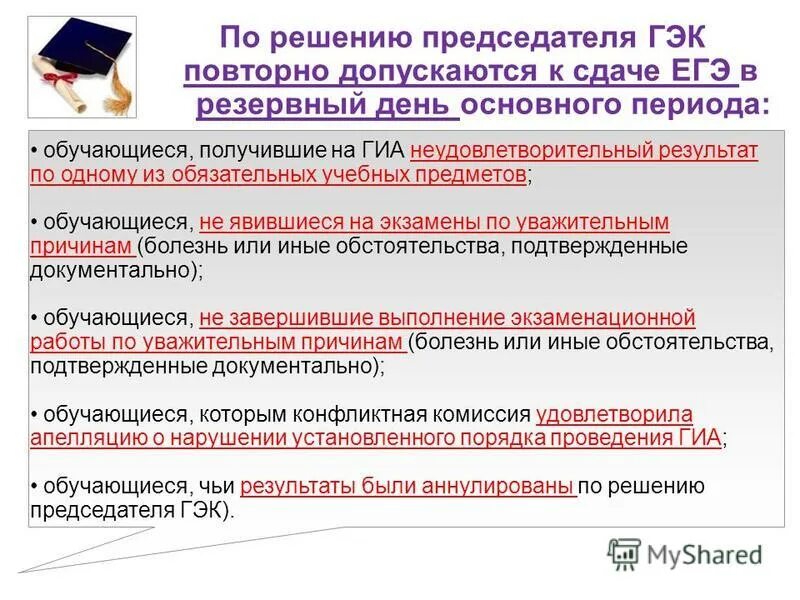 По решению председателя ГЭК повторно допускаются к сдаче ЕГЭ в резервный день основного периода:

• обучающиеся, получившие на ГИА неудовлетворительный результат по одному из обязательных учебных предметов;

• обучающиеся, не явившиеся на экзамены по уважительным причинам (болезнь или иные обстоятельства, подтвержденные документально);

• обучающиеся, не завершившие выполнение экзаменационной работы по уважительным причинам (болезнь или иные обстоятельства, подтвержденные документально);

• обучающиеся, которым конфликтная комиссия удовлетворила апелляцию о нарушении установленного порядка проведения ГИА;

• обучающиеся, чьи результаты были аннулированы по решению председателя ГЭК).

MyShared